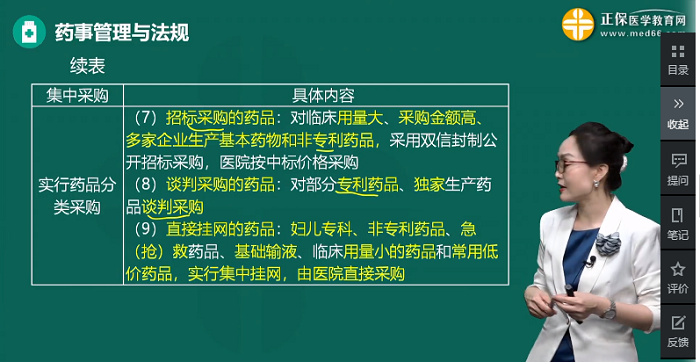 药事管理与法规

正保医学教育网
www.med66.com

续表

| 集中采购 | 具体内容 |
|---|---|
| 实行药品分类采购 | （7）招标采购的药品：对临床用量大、采购金额高、多家企业生产基本药物和非专利药品，采用双信封制公开招标采购，医院按中标价格采购<br>（8）谈判采购的药品：对部分专利药品、独家生产药品谈判采购<br>（9）直接挂网的药品：妇儿专科、非专利药品、急（抢）救药品、基础输液、临床用量小的药品和常用低价药品，实行集中挂网，由医院直接采购 |

目录
收起
提问
笔记
评价
反馈